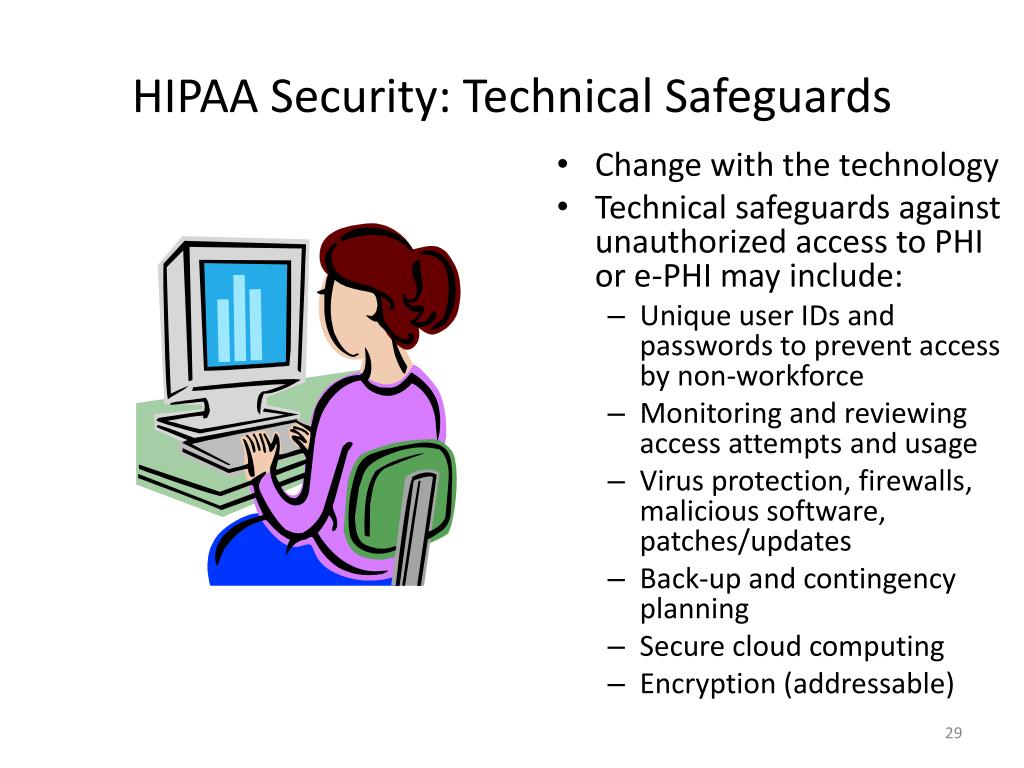 HIPAA Security: Technical Safeguards

• Change with the technology
• Technical safeguards against unauthorized access to PHI or e-PHI may include:
  – Unique user IDs and passwords to prevent access by non-workforce
  – Monitoring and reviewing access attempts and usage
  – Virus protection, firewalls, malicious software, patches/updates
  – Back-up and contingency planning
  – Secure cloud computing
  – Encryption (addressable)

29